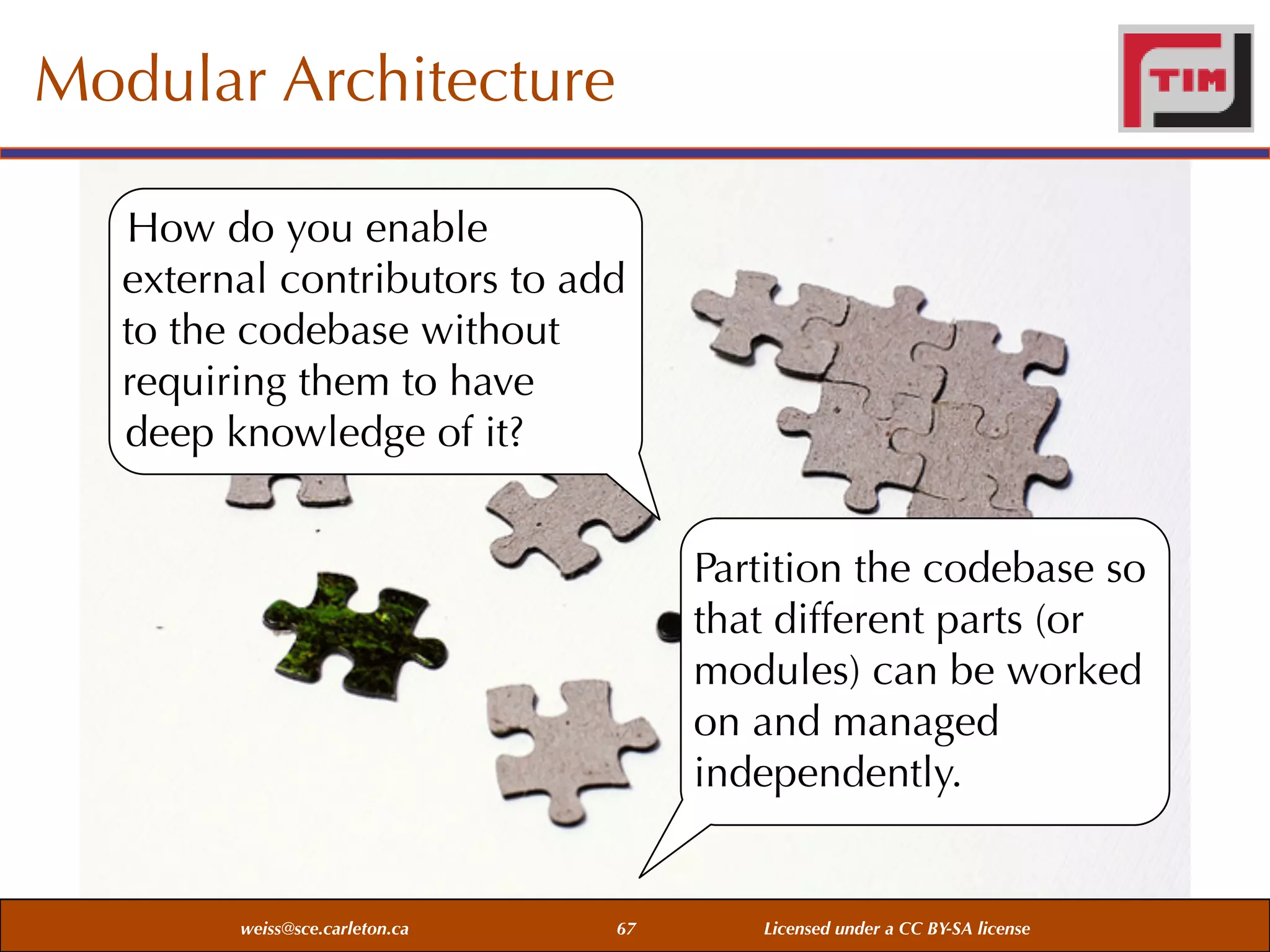 Modular Architecture

TIM

How do you enable external contributors to add to the codebase without requiring them to have deep knowledge of it?

Partition the codebase so that different parts (or modules) can be worked on and managed independently.

weiss@sce.carleton.ca

67

Licensed under a CC BY-SA license